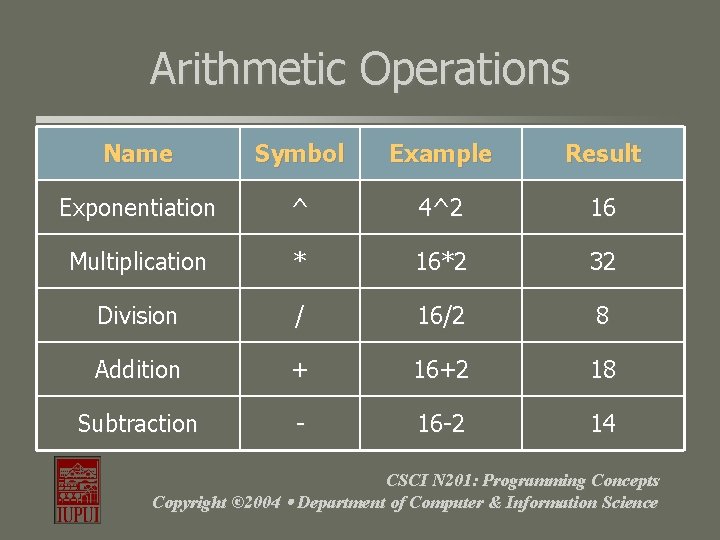 Arithmetic Operations

| Name | Symbol | Example | Result |
|---|---|---|---|
| Exponentiation | ^ | 4^2 | 16 |
| Multiplication | * | 16*2 | 32 |
| Division | / | 16/2 | 8 |
| Addition | + | 16+2 | 18 |
| Subtraction | - | 16-2 | 14 |

IUPUI

CSCI N201: Programming Concepts
Copyright ©2004 • Department of Computer & Information Science